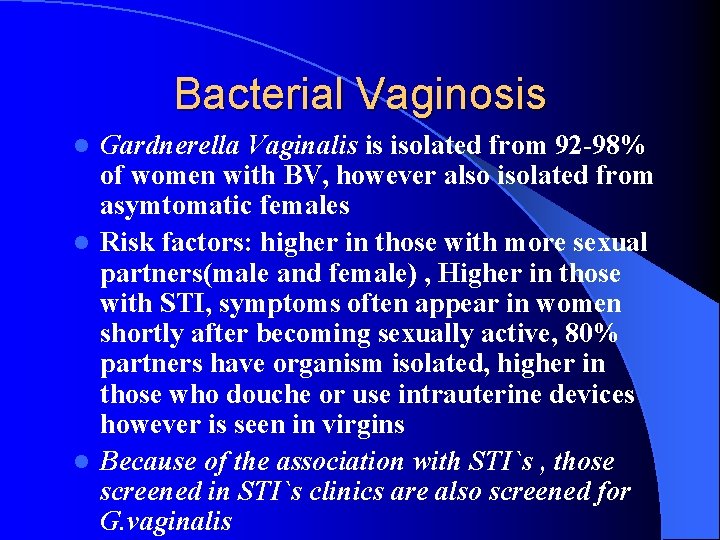 Bacterial Vaginosis

- Gardnerella Vaginalis is isolated from 92-98% of women with BV, however also isolated from asymtomatic females
- Risk factors: higher in those with more sexual partners(male and female) , Higher in those with STI, symptoms often appear in women shortly after becoming sexually active, 80% partners have organism isolated, higher in those who douche or use intrauterine devices however is seen in virgins
- Because of the association with STI`s , those screened in STI`s clinics are also screened for G.vaginalis